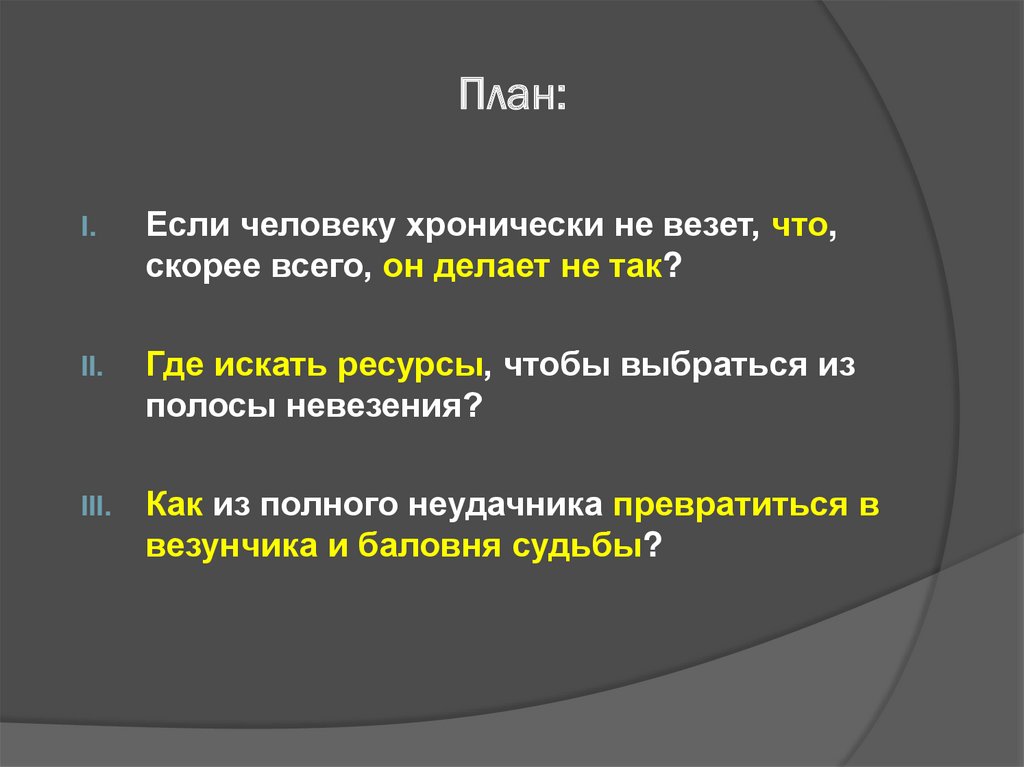 План:

I. Если человеку хронически не везет, что, скорее всего, он делает не так?

II. Где искать ресурсы, чтобы выбраться из полосы невезения?

III. Как из полного неудачника превратиться в везунчика и баловня судьбы?